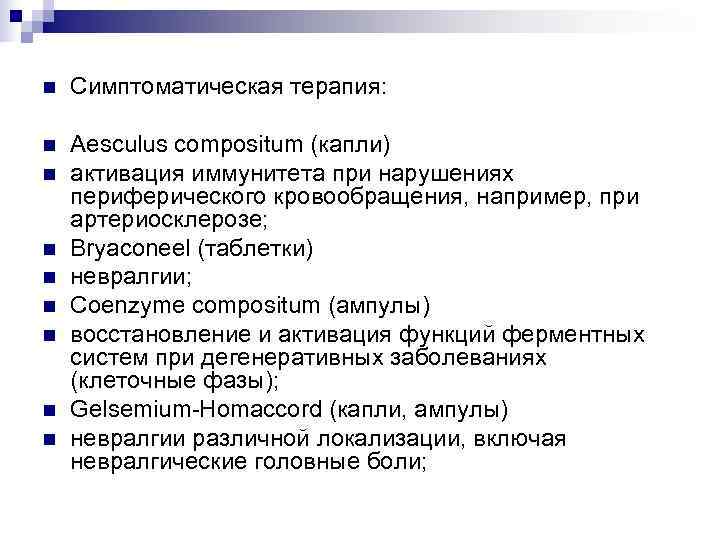 Симптоматическая терапия:

Aesculus compositum (капли)

активация иммунитета при нарушениях периферического кровообращения, например, при артериосклерозе;

Bryaconeel (таблетки)

невралгии;

Coenzyme compositum (ампулы)

восстановление и активация функций ферментных систем при дегенеративных заболеваниях (клеточные фазы);

Gelsemium-Homaccord (капли, ампулы)

невралгии различной локализации, включая невралгические головные боли;